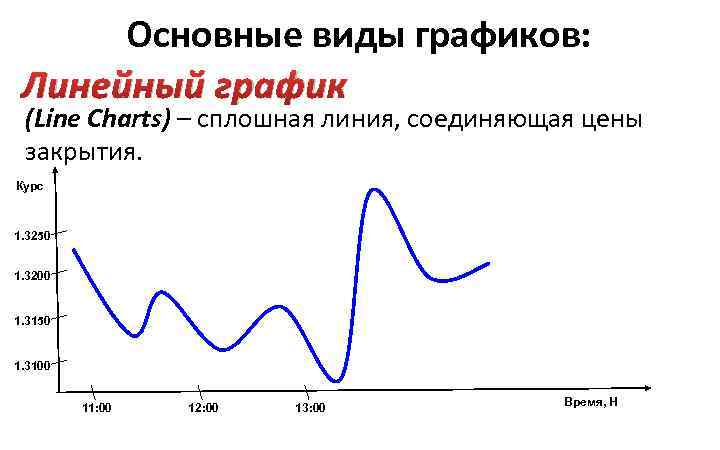 Основные виды графиков:

Линейный график

(Line Charts) – сплошная линия, соединяющая цены закрытия.

Курс

1.3250

1.3200

1.3150

1.3100

11:00

12:00

13:00

Время, Н